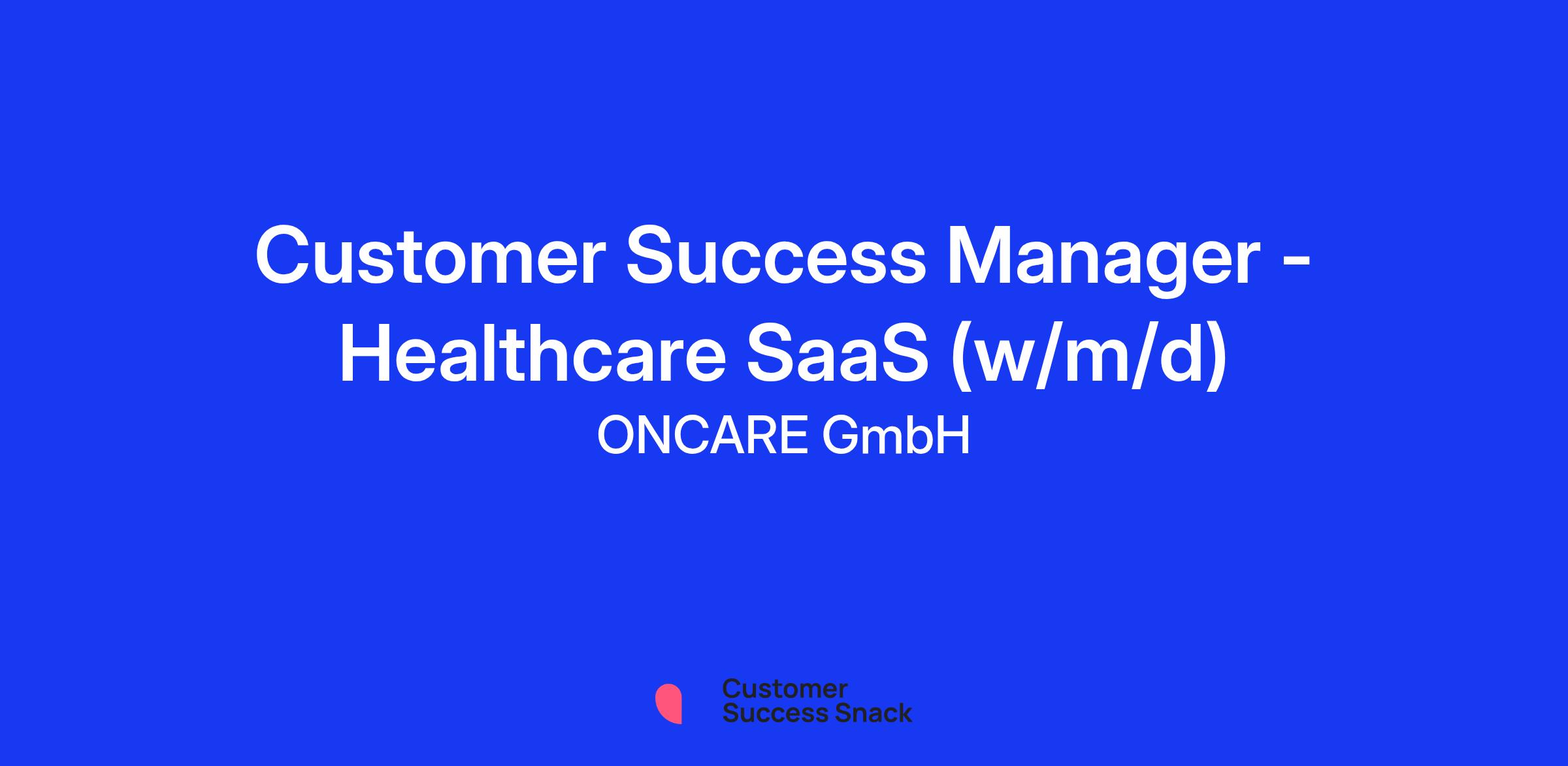 Customer Success Manager - Healthcare SaaS (w/m/d)
ONCARE GmbH

Customer
Success Snack